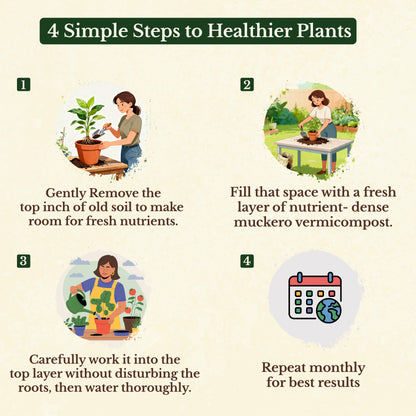 4 Simple Steps to Healthier Plants

1

Gently Remove the top inch of old soil to make room for fresh nutrients.

2

Fill that space with a fresh layer of nutrient- dense muckero vermicompost.

3

Carefully work it into the top layer without disturbing the roots, then water thoroughly.

4

Repeat monthly for best results